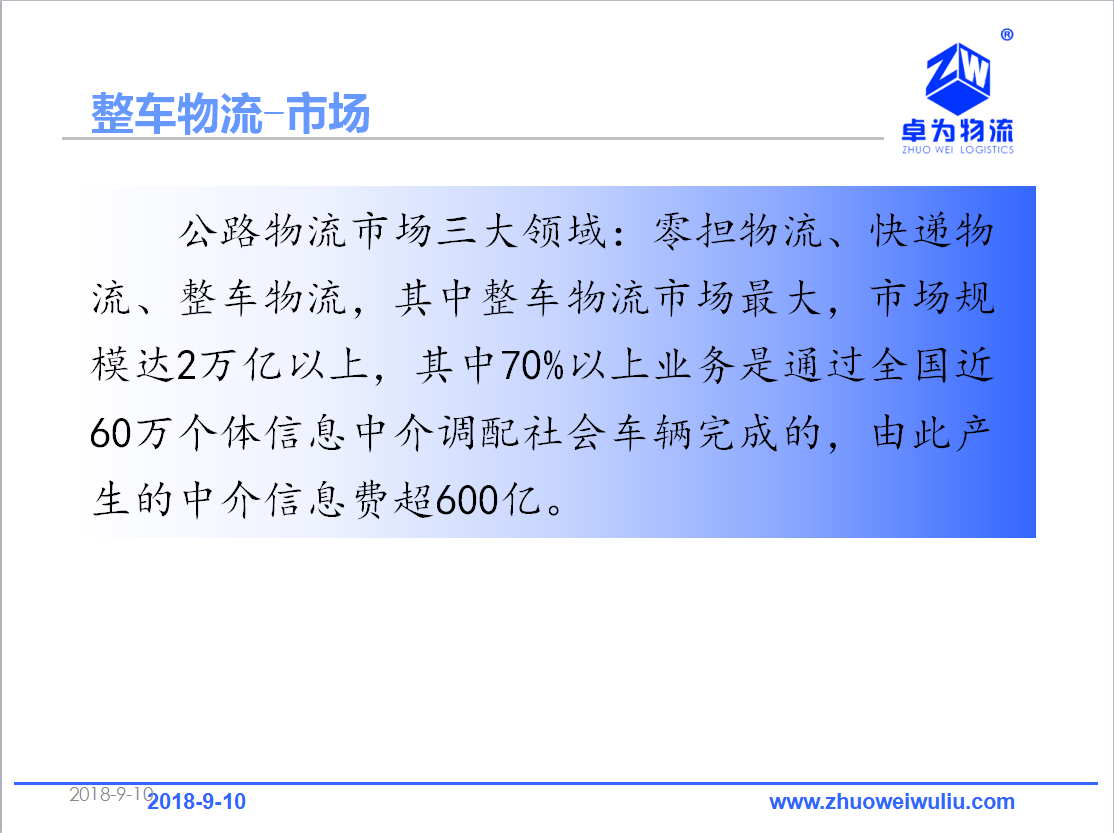 整车物流-市场

ZW ®
卓为物流
ZHUO WEI LOGISTICS

公路物流市场三大领域：零担物流、快递物流、整车物流，其中整车物流市场最大，市场规模达2万亿以上，其中70%以上业务是通过全国近60万个体信息中介调配社会车辆完成的，由此产生的中介信息费超600亿。

2018-9-10
2018-9-10
www.zhuoweiwuliu.com